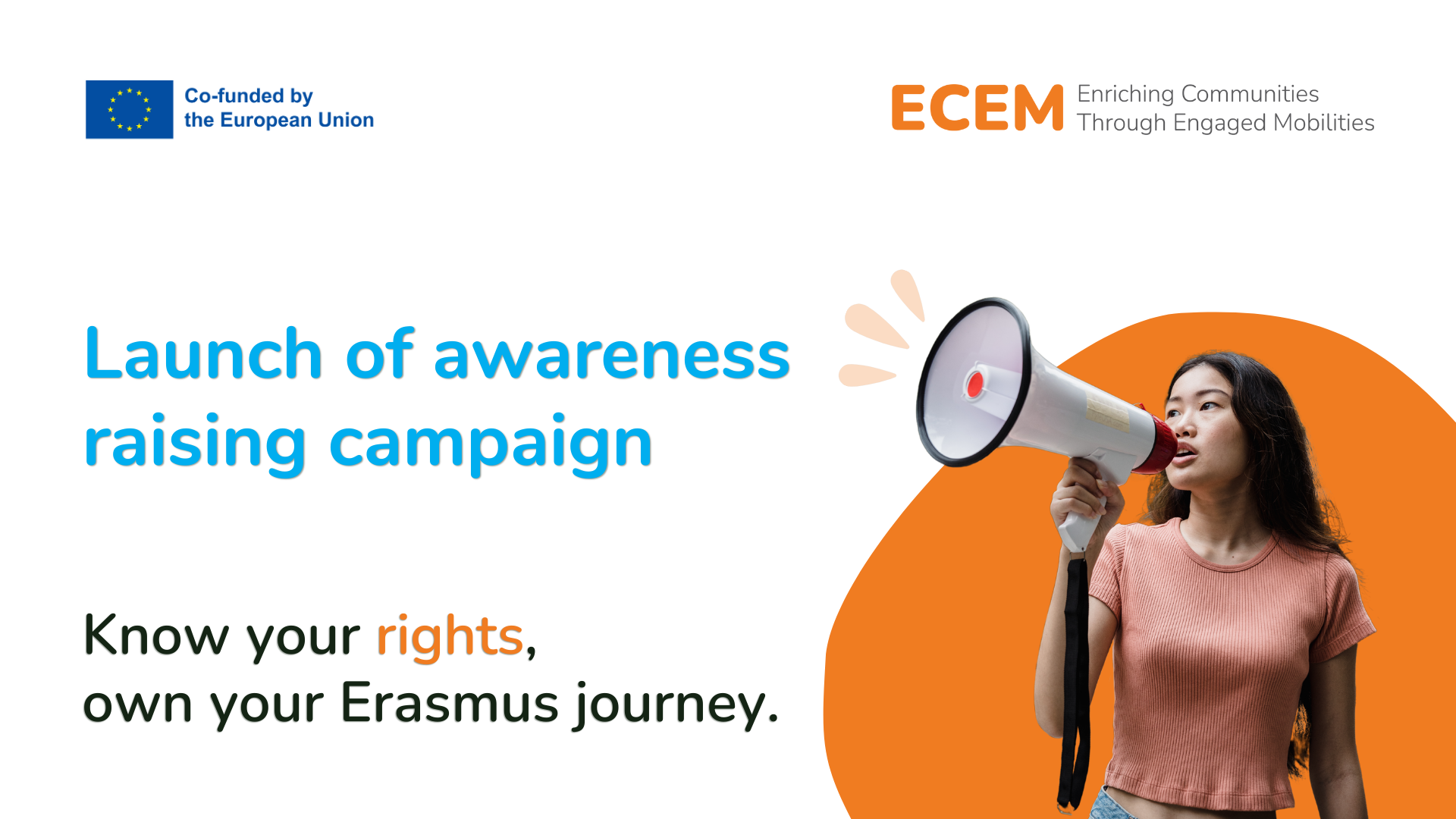 Co-funded by the European Union

ECEM Enriching Communities Through Engaged Mobilities

Launch of awareness raising campaign

Know your rights,
own your Erasmus journey.